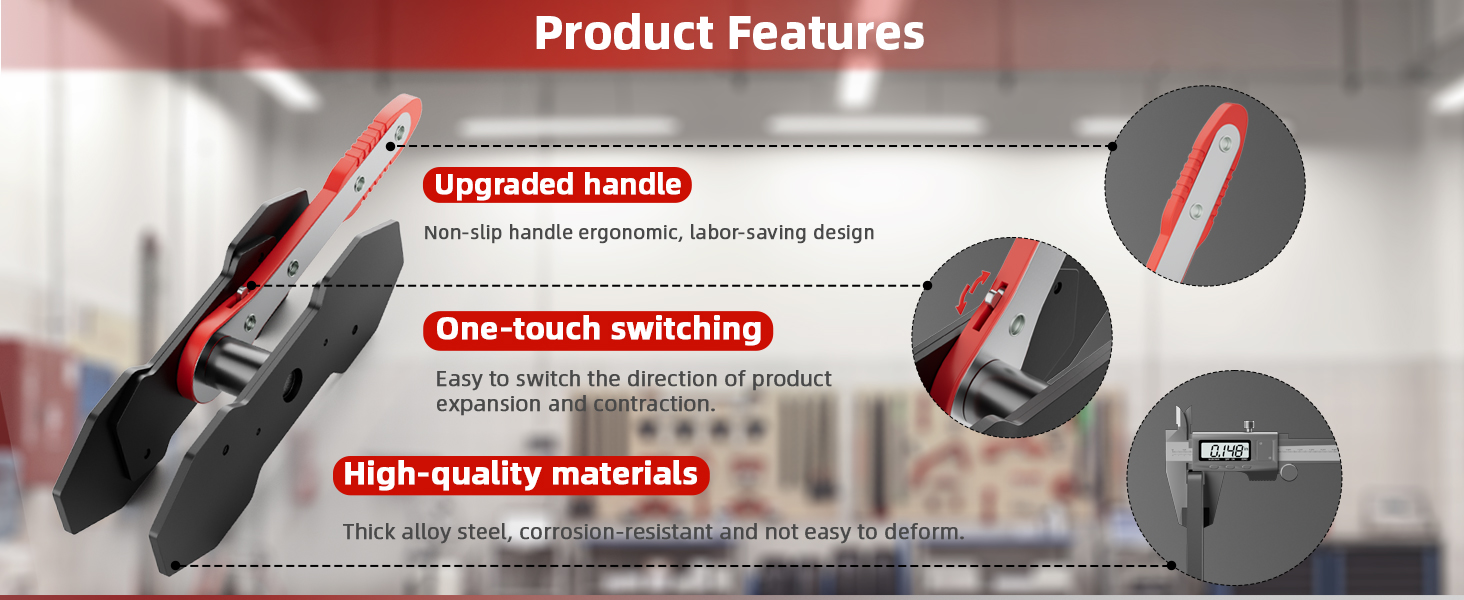 Product Features

Upgraded handle

Non-slip handle ergonomic, labor-saving design

One-touch switching

Easy to switch the direction of product expansion and contraction.

High-quality materials

Thick alloy steel, corrosion-resistant and not easy to deform.

0.148